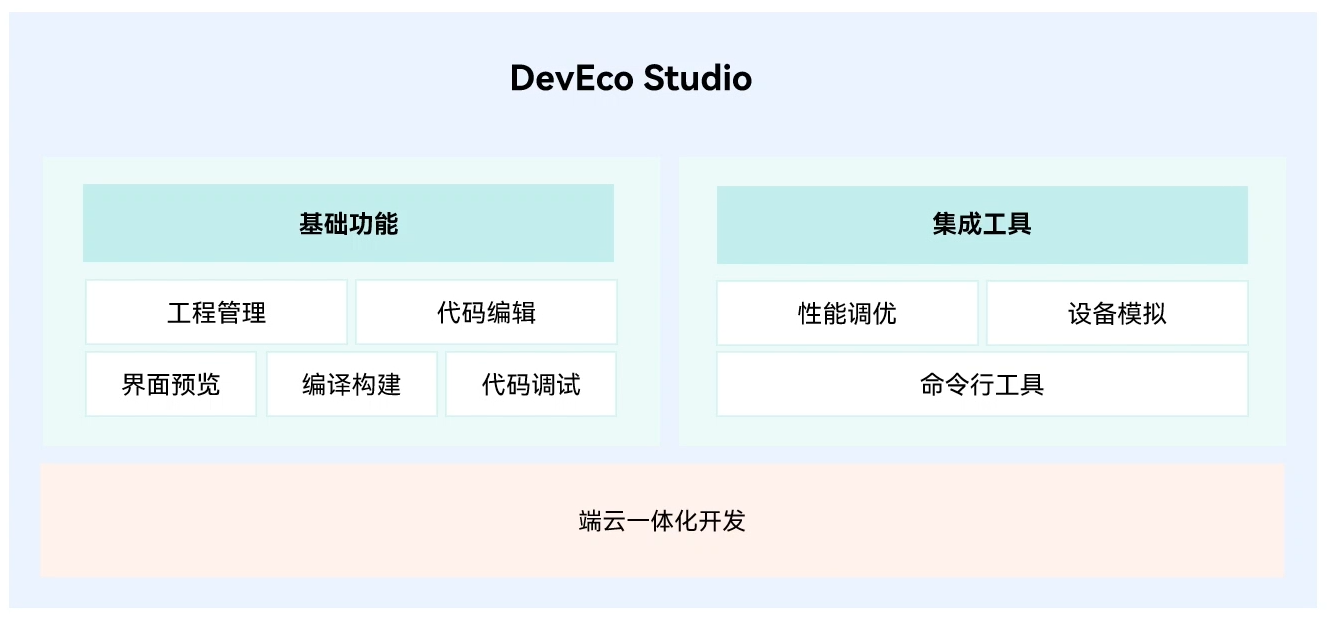 DevEco Studio

基础功能

工程管理
代码编辑
界面预览
编译构建
代码调试

集成工具

性能调优
设备模拟
命令行工具

端云一体化开发